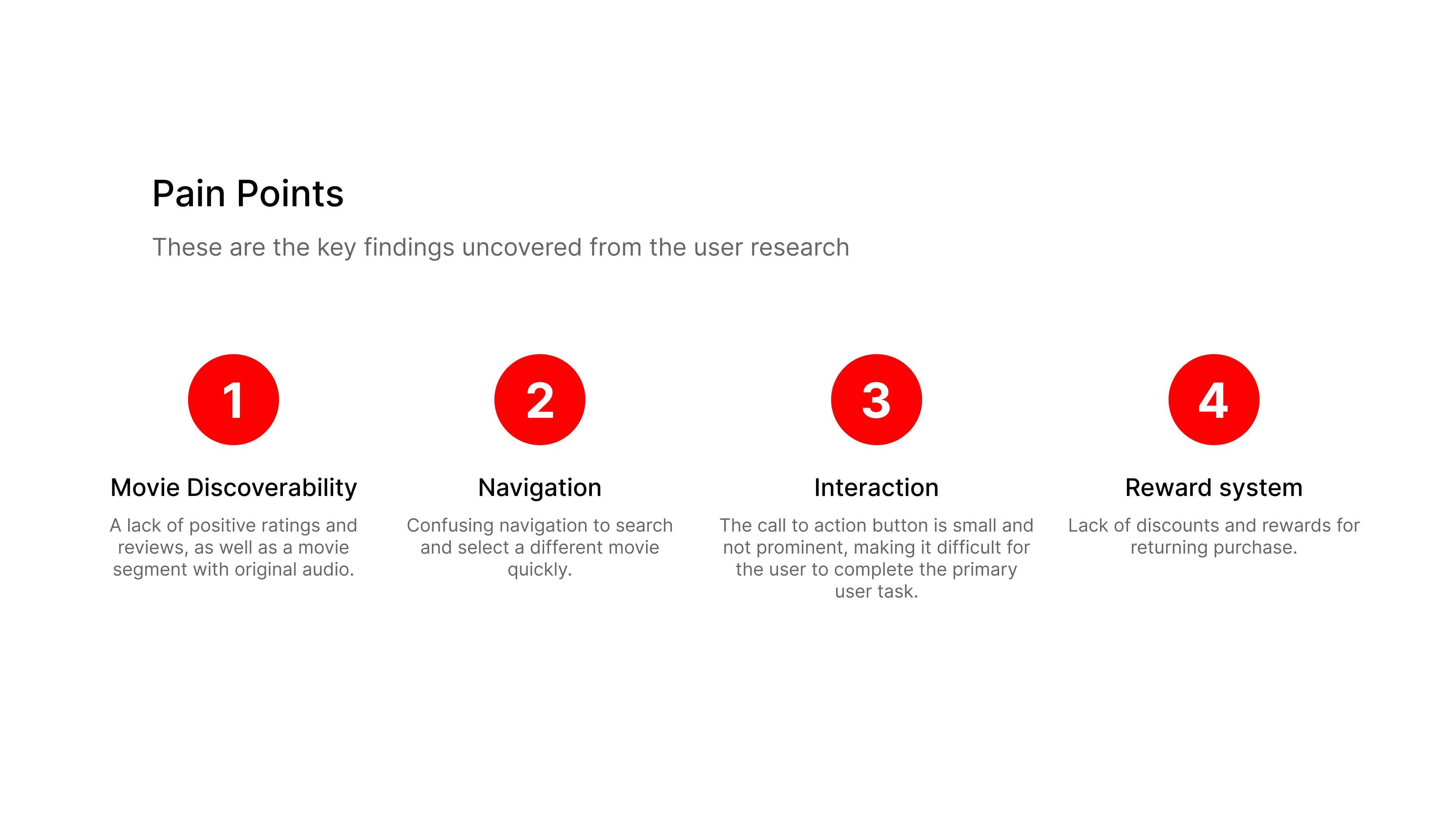 Pain Points

These are the key findings uncovered from the user research

1

Movie Discoverability

A lack of positive ratings and reviews, as well as a movie segment with original audio.

2

Navigation

Confusing navigation to search and select a different movie quickly.

3

Interaction

The call to action button is small and not prominent, making it difficult for the user to complete the primary user task.

4

Reward system

Lack of discounts and rewards for returning purchase.